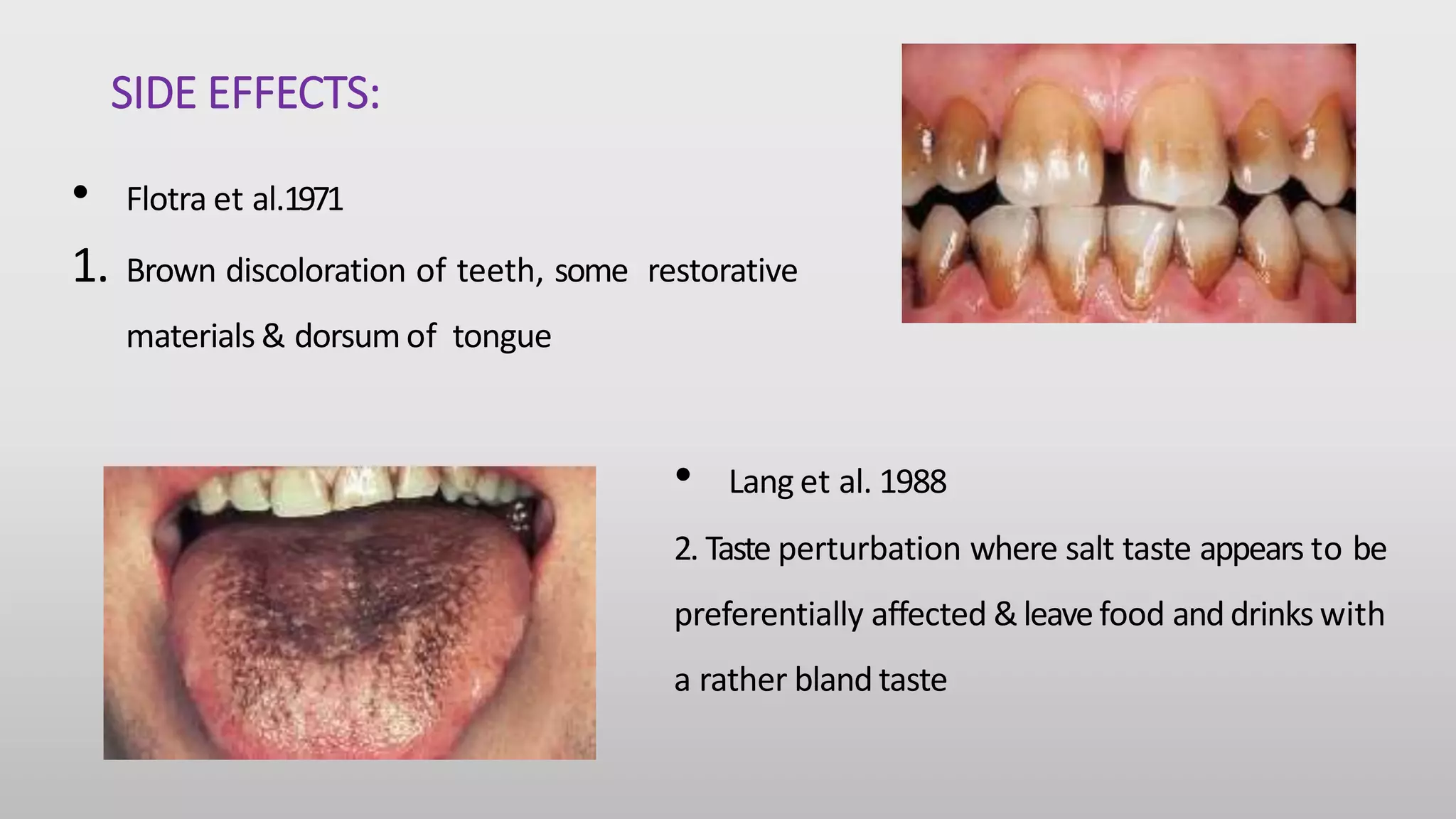 SIDE EFFECTS:

• Flotra et al.1971

1. Brown discoloration of teeth, some restorative materials & dorsum of tongue

• Lang et al. 1988

2. Taste perturbation where salt taste appears to be preferentially affected & leave food and drinks with a rather bland taste